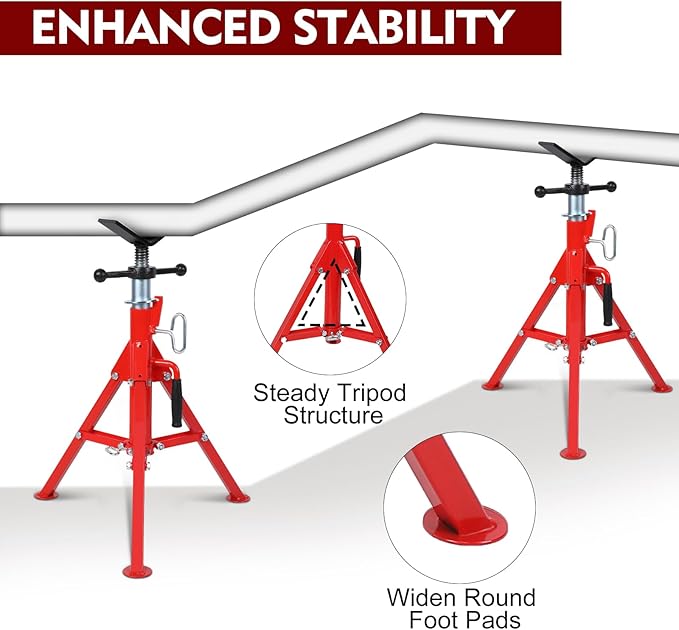 ENHANCED STABILITY

Steady Tripod Structure

Widen Round Foot Pads